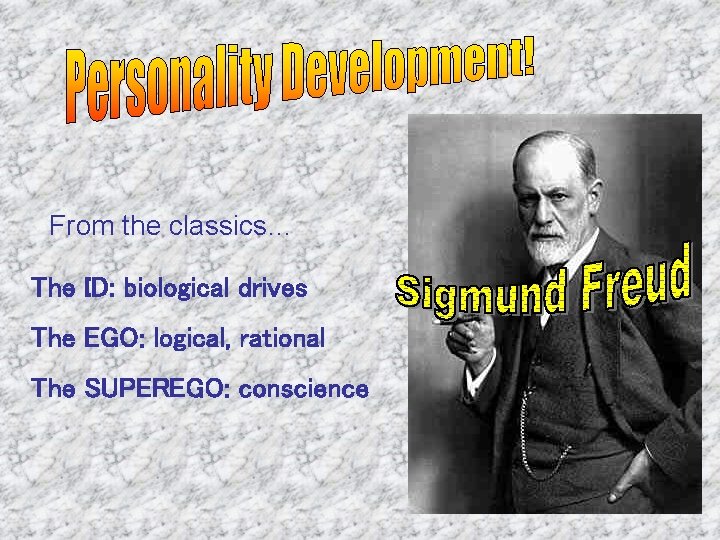 Personality Development!

From the classics...

The ID: biological drives

The EGO: logical, rational

The SUPEREGO: conscience

Sigmund Freud